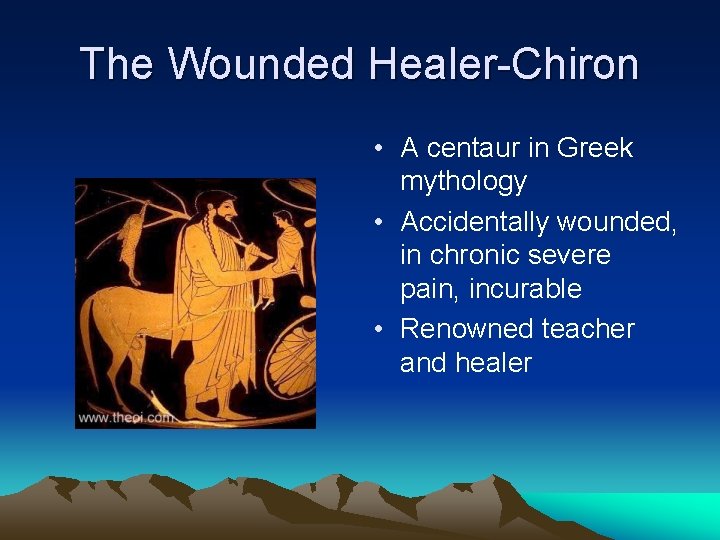 The Wounded Healer-Chiron

www.theoi.com

• A centaur in Greek mythology
• Accidentally wounded, in chronic severe pain, incurable
• Renowned teacher and healer